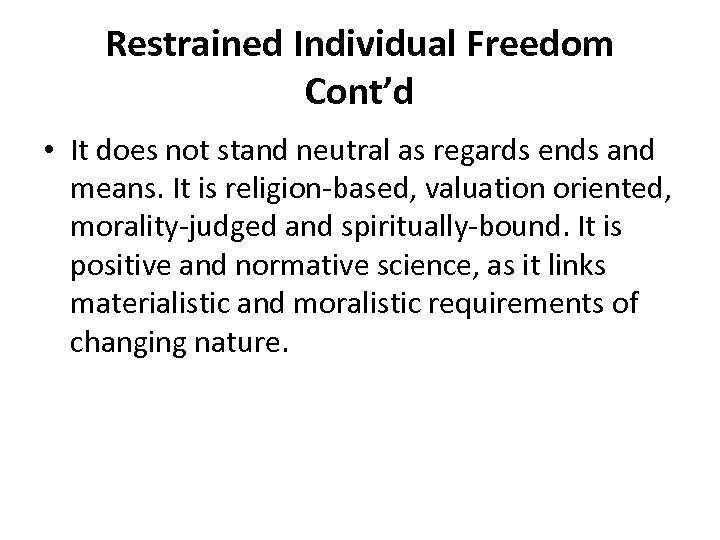 Restrained Individual Freedom Cont’d

• It does not stand neutral as regards ends and means. It is religion-based, valuation oriented, morality-judged and spiritually-bound. It is positive and normative science, as it links materialistic and moralistic requirements of changing nature.